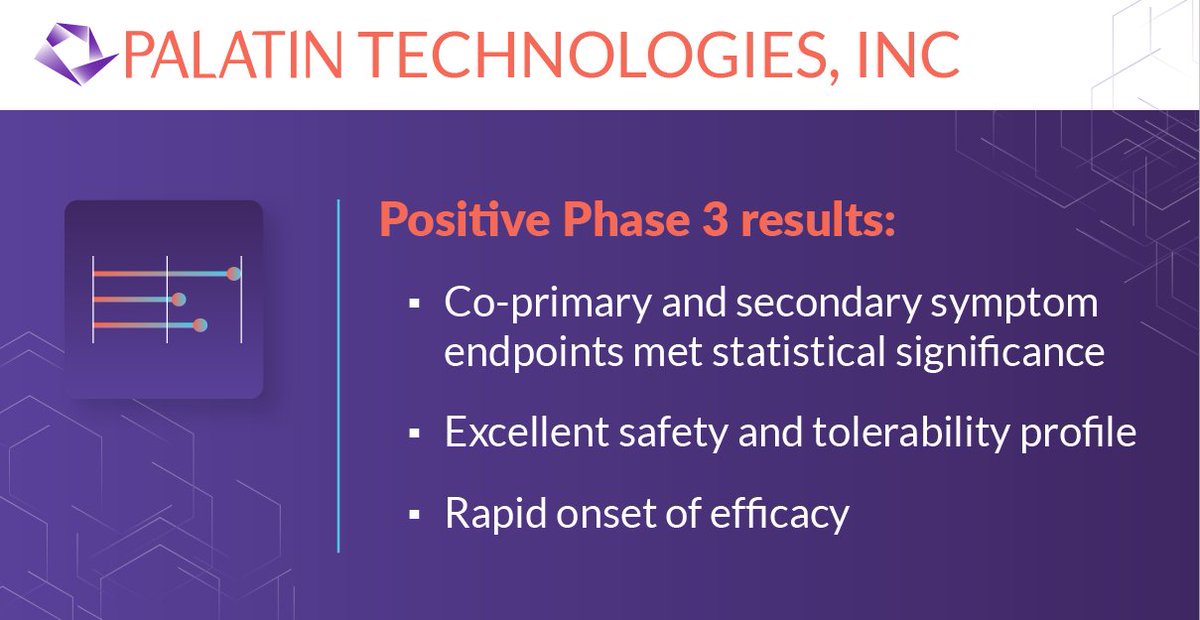 PALATIN TECHNOLOGIES, INC

Positive Phase 3 results:

▪ Co-primary and secondary symptom endpoints met statistical significance

▪ Excellent safety and tolerability profile

▪ Rapid onset of efficacy